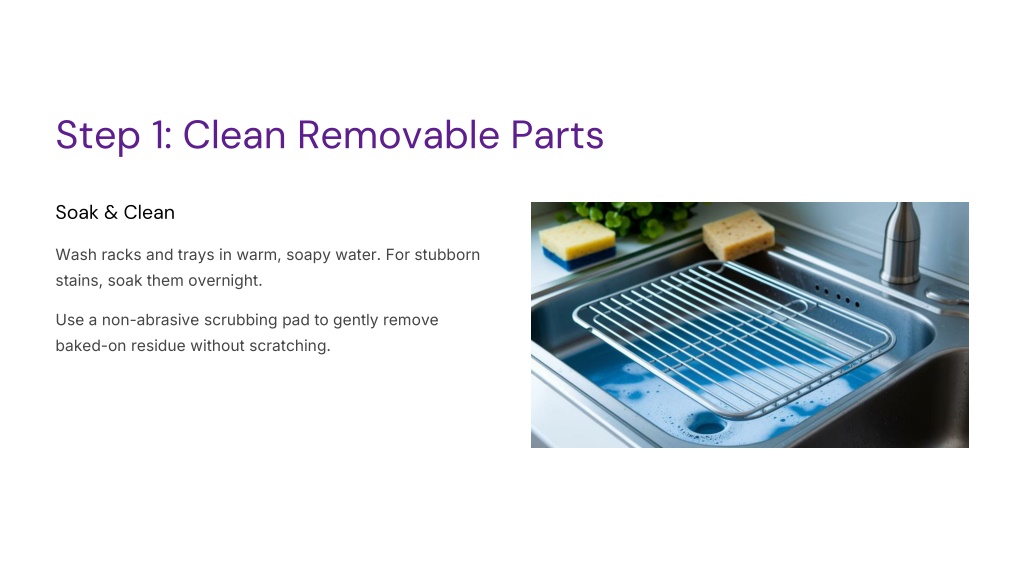 Step 1: Clean Removable Parts

Soak & Clean

Wash racks and trays in warm, soapy water. For stubborn stains, soak them overnight.

Use a non-abrasive scrubbing pad to gently remove baked-on residue without scratching.